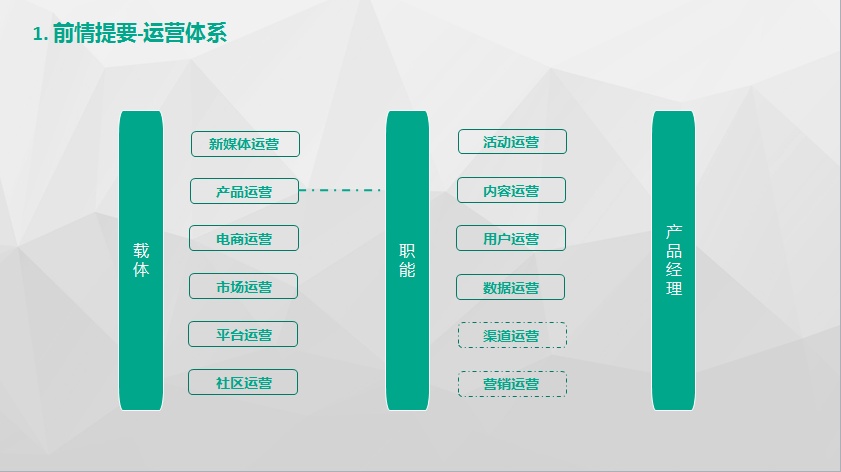 1. 前情提要-运营体系

载体

新媒体运营
产品运营
电商运营
市场运营
平台运营
社区运营

职能

活动运营
内容运营
用户运营
数据运营
渠道运营
营销运营

产品经理